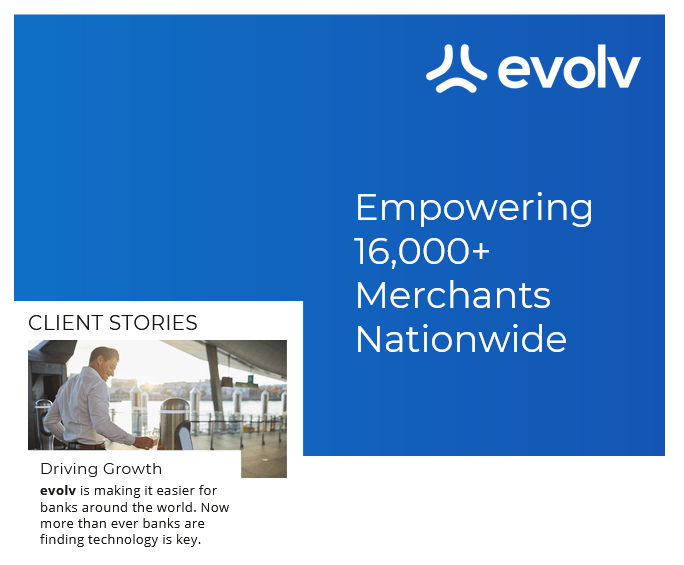 evolv

Empowering 16,000+ Merchants Nationwide

CLIENT STORIES

Driving Growth

evolv is making it easier for banks around the world. Now more than ever banks are finding technology is key.